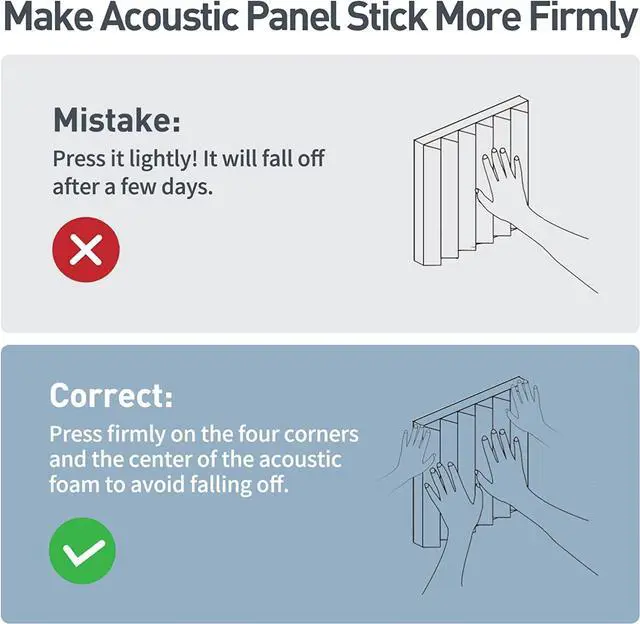 Make Acoustic Panel Stick More Firmly

Mistake:

Press it lightly! It will fall off after a few days.

Correct:

Press firmly on the four corners and the center of the acoustic foam to avoid falling off.